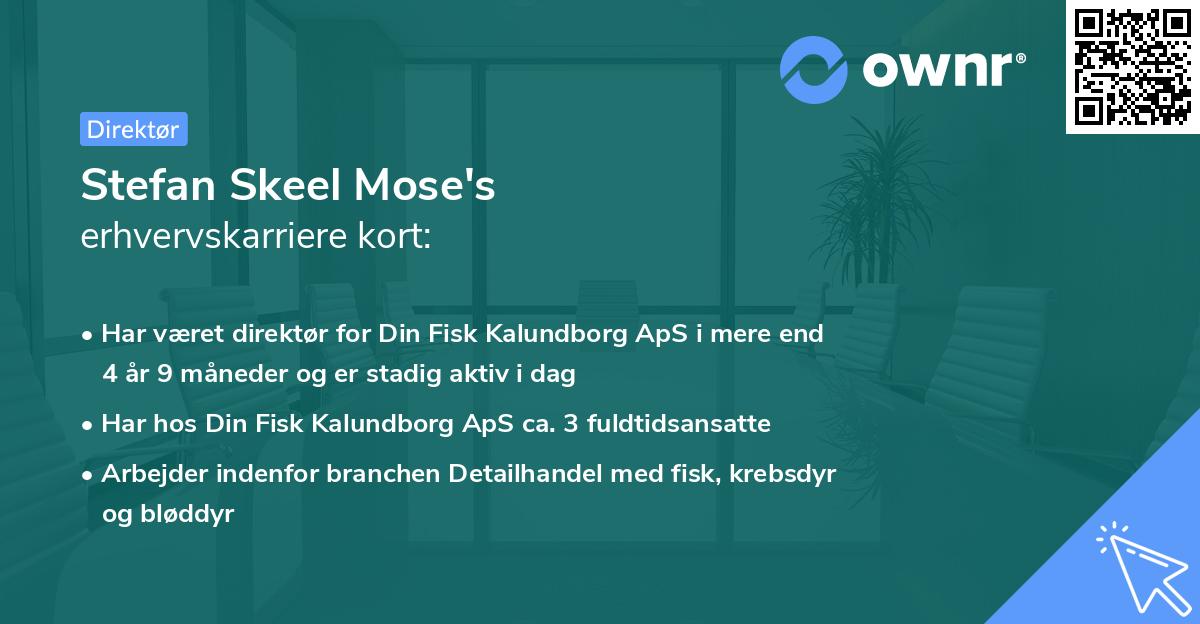 ownr®

Direktør

Stefan Skeel Mose's
erhvervskarriere kort:

• Har været direktør for Din Fisk Kalundborg ApS i mere end 4 år 9 måneder og er stadig aktiv i dag

• Har hos Din Fisk Kalundborg ApS ca. 3 fuldtidsansatte

• Arbejder indenfor branchen Detailhandel med fisk, krebsdyr og bløddyr